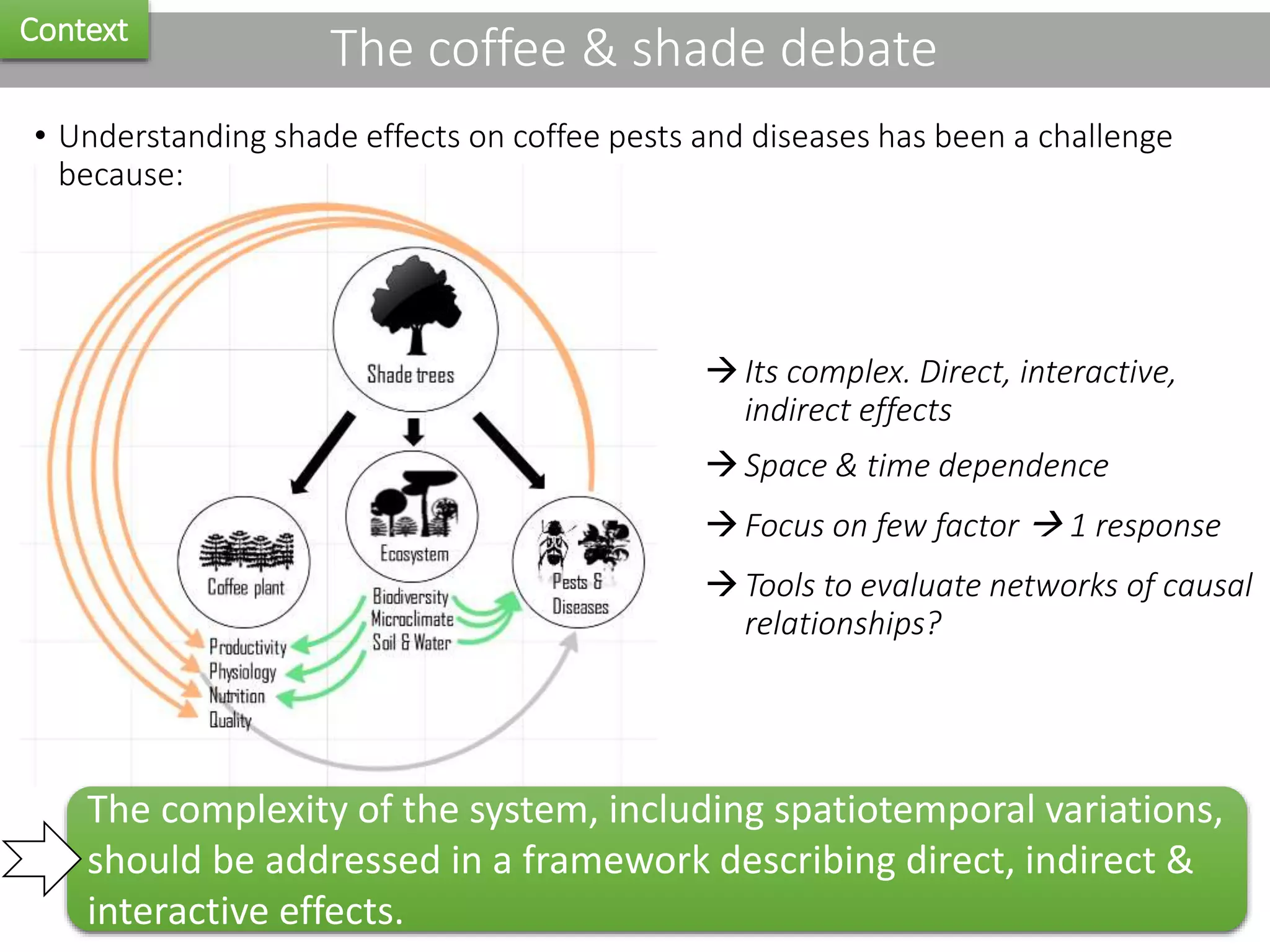 Context

The coffee & shade debate

• Understanding shade effects on coffee pests and diseases has been a challenge because:

Shade trees

Coffee plant

Ecosystem

Pests & Diseases

Biodiversity
Microclimate
Soil & Water

Productivity
Physiology
Nutrition
Quality

→ Its complex. Direct, interactive, indirect effects

→ Space & time dependence

→ Focus on few factor → 1 response

→ Tools to evaluate networks of causal relationships?

The complexity of the system, including spatiotemporal variations, should be addressed in a framework describing direct, indirect & interactive effects.